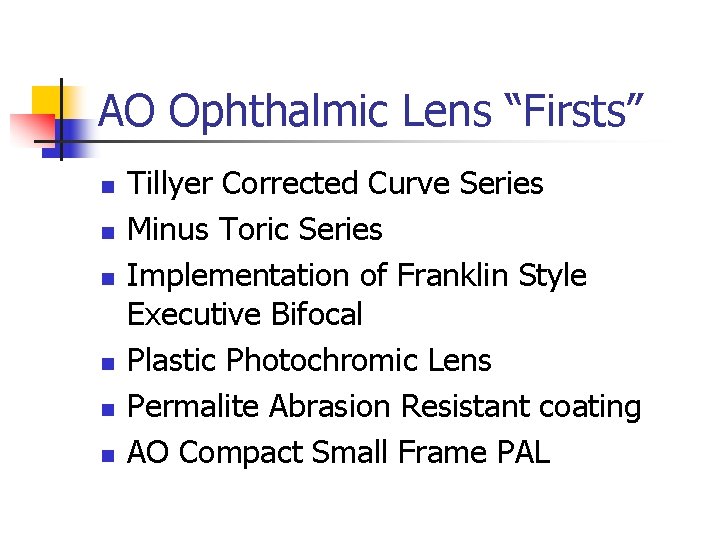 AO Ophthalmic Lens “Firsts”

- Tillyer Corrected Curve Series
- Minus Toric Series
- Implementation of Franklin Style Executive Bifocal
- Plastic Photochromic Lens
- Permalite Abrasion Resistant coating
- AO Compact Small Frame PAL